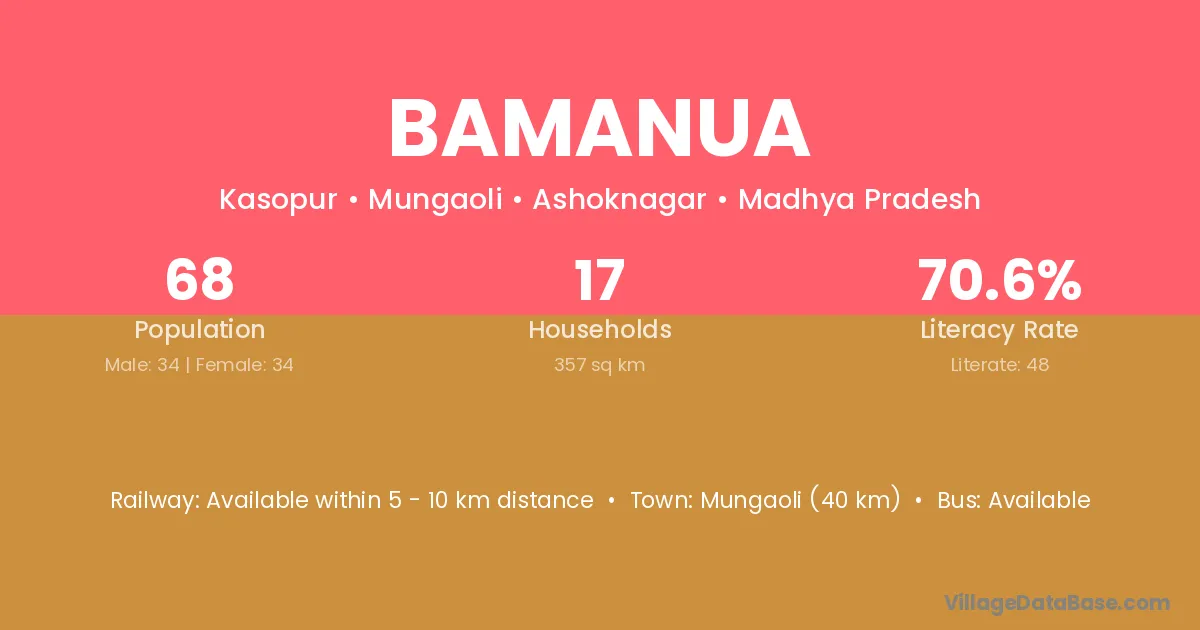 BAMANUA

Kasopur • Mungaoli • Ashoknagar • Madhya Pradesh

68
Population
Male: 34 | Female: 34

17
Households
357 sq km

70.6%
Literacy Rate
Literate: 48

Railway: Available within 5 - 10 km distance • Town: Mungaoli (40 km) • Bus: Available

VillageDataBase.com